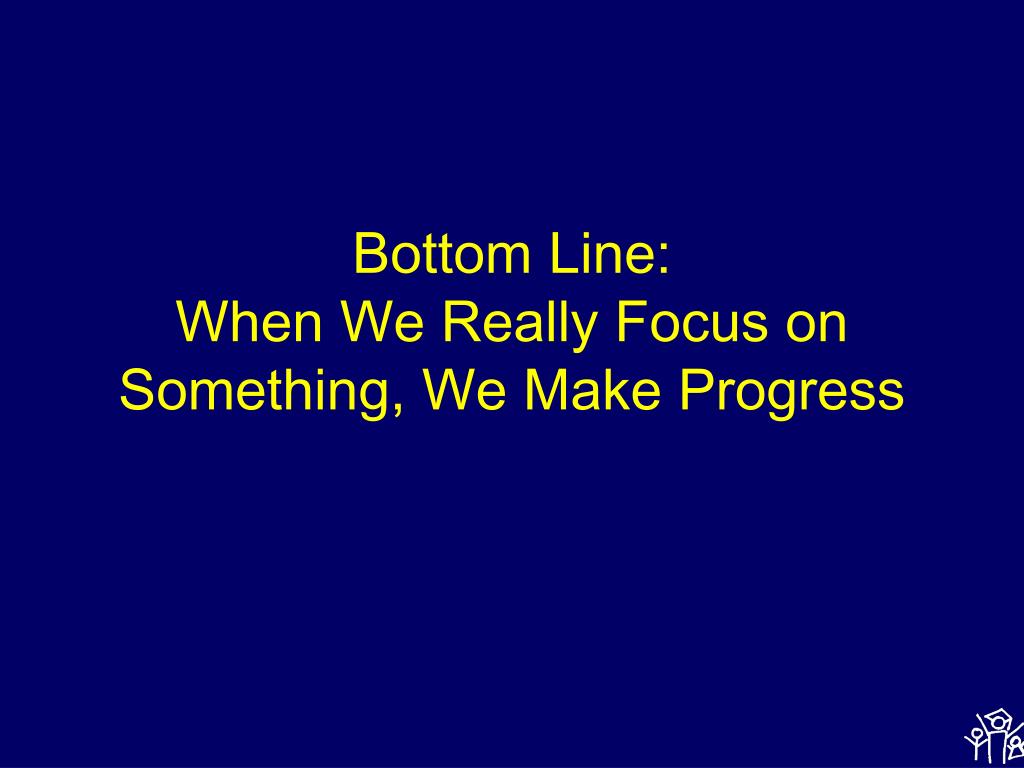 Bottom Line:
When We Really Focus on Something, We Make Progress